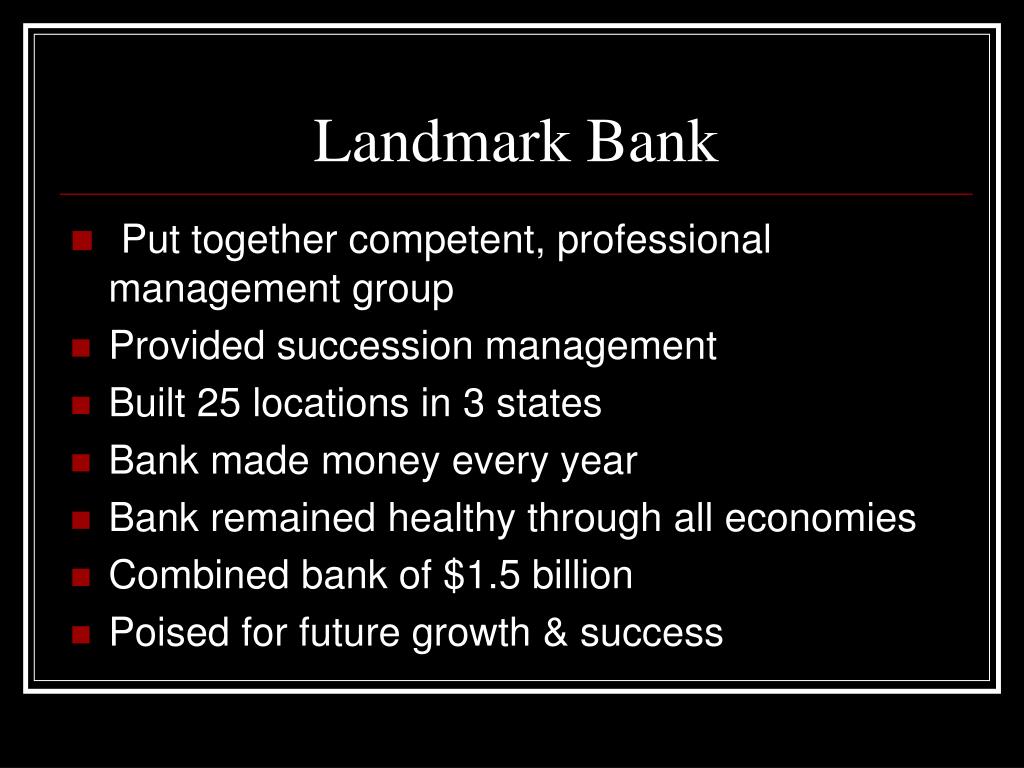 Landmark Bank

- Put together competent, professional management group
- Provided succession management
- Built 25 locations in 3 states
- Bank made money every year
- Bank remained healthy through all economies
- Combined bank of \$1.5 billion
- Poised for future growth & success